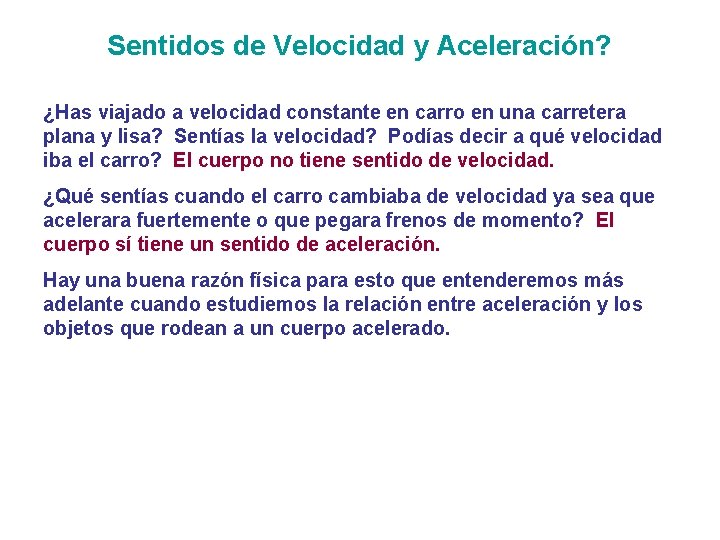 Sentidos de Velocidad y Aceleración?

¿Has viajado a velocidad constante en carro en una carretera plana y lisa? Sentías la velocidad? Podías decir a qué velocidad iba el carro? El cuerpo no tiene sentido de velocidad.

¿Qué sentías cuando el carro cambiaba de velocidad ya sea que acelerara fuertemente o que pegara frenos de momento? El cuerpo sí tiene un sentido de aceleración.

Hay una buena razón física para esto que entenderemos más adelante cuando estudiemos la relación entre aceleración y los objetos que rodean a un cuerpo acelerado.